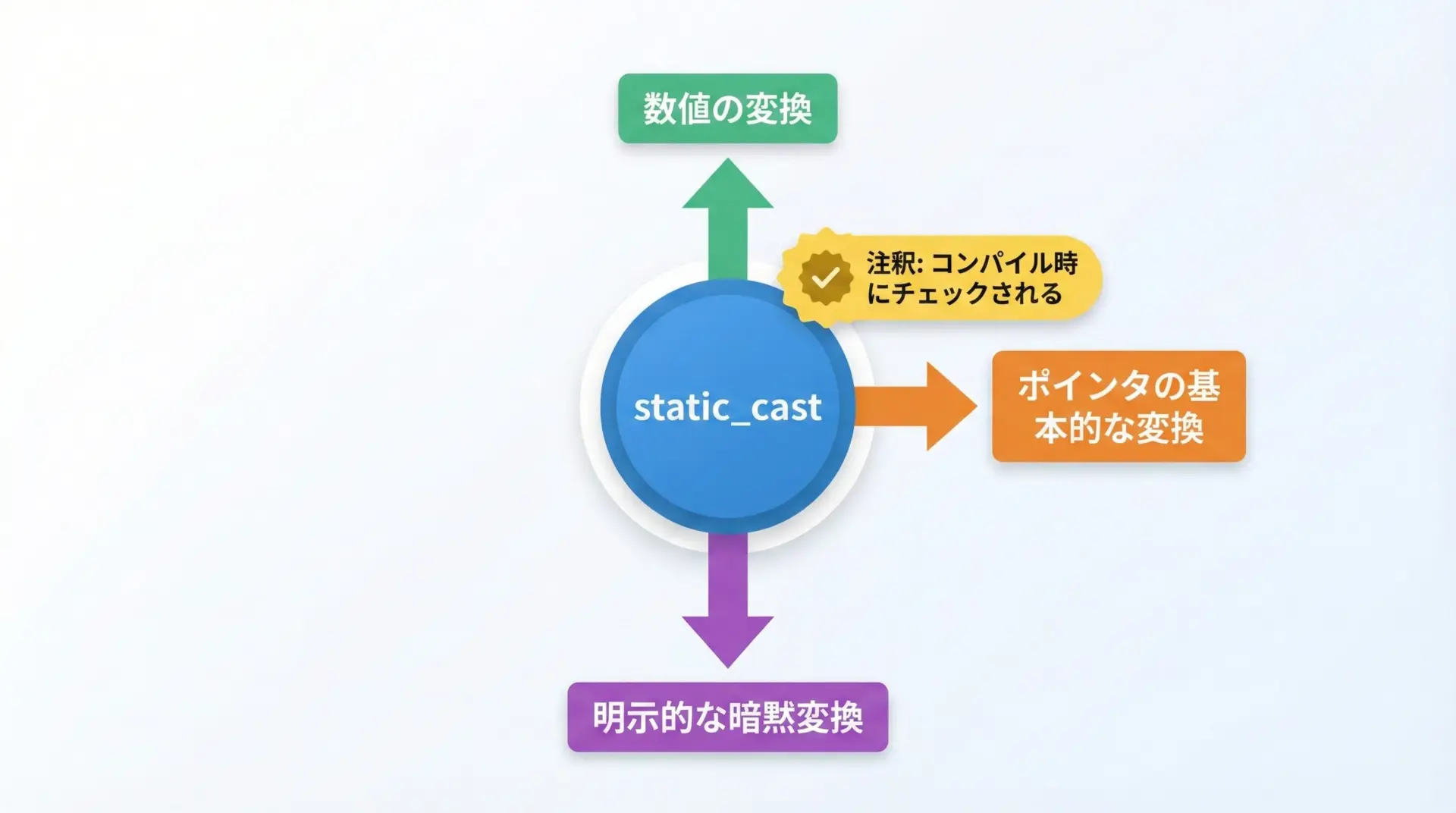 数値の変換

注釈: コンパイル時にチェックされる

static_cast

ポインタの基本的な変換

明示的な暗黙変換